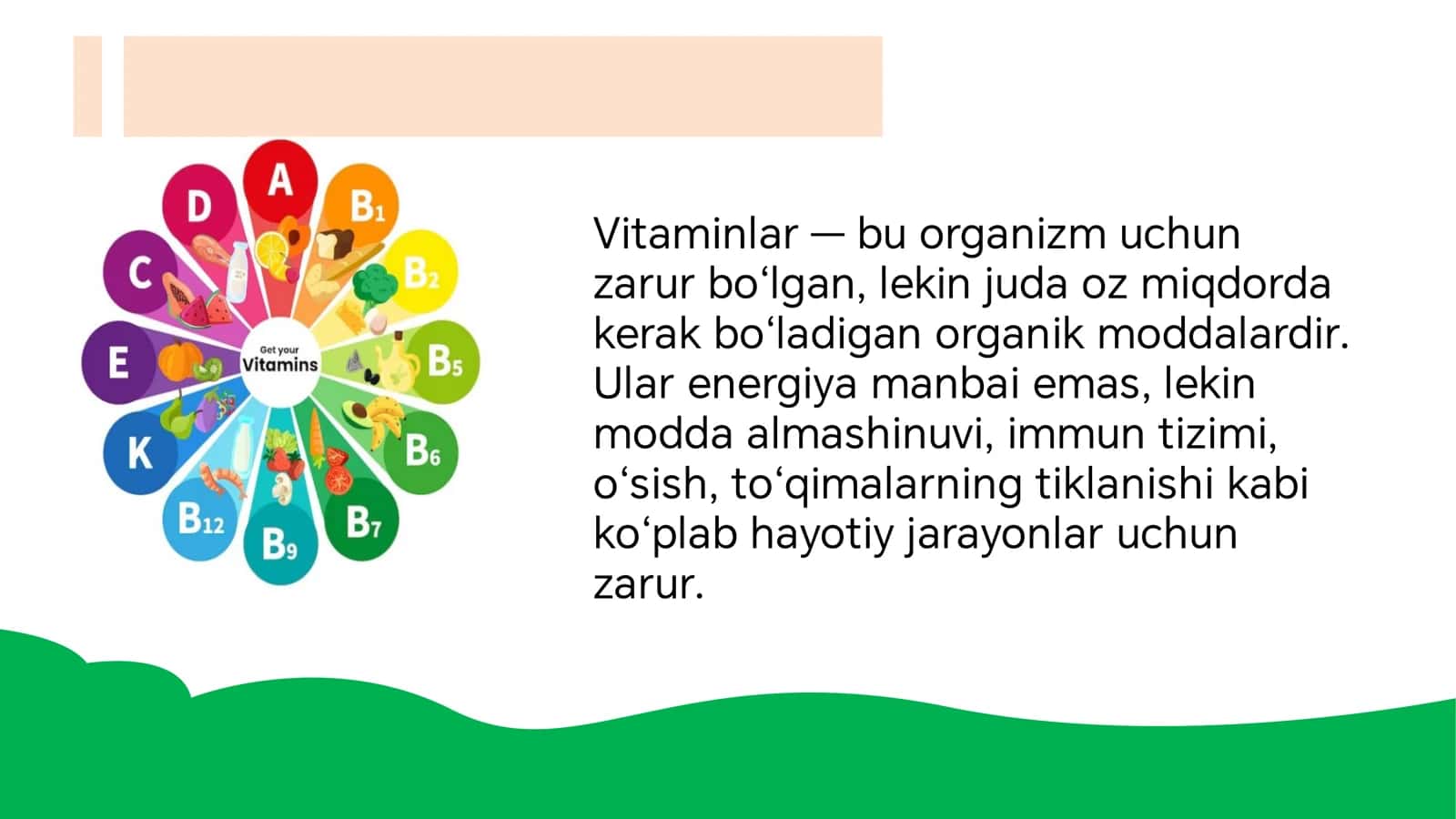 A
$B_1$
$B_2$
$B_5$
$B_6$
$B_7$
$B_9$
$B_{12}$
K
E
C
D

Get your
Vitamins

Vitaminlar — bu organizm uchun zarur bo‘lgan, lekin juda oz miqdorda kerak bo‘ladigan organik moddalardir. Ular energiya manbai emas, lekin modda almashinuvi, immun tizimi, o‘sish, to‘qimalarning tiklanishi kabi ko‘plab hayotiy jarayonlar uchun zarur.